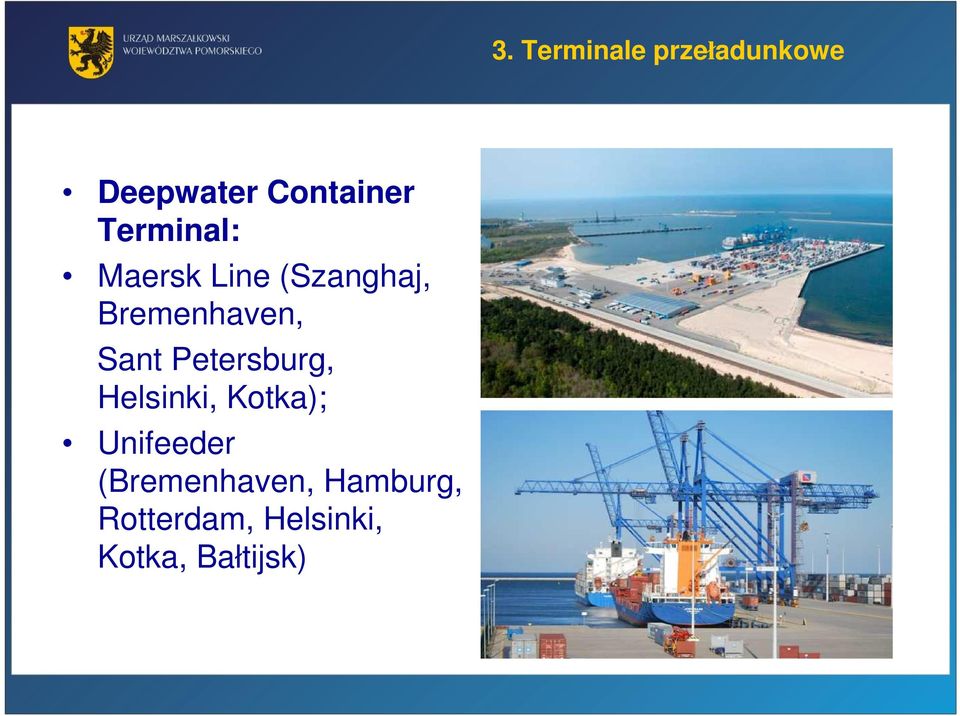 URZĄD MARSZAŁKOWSKI
WOJEWÓDZTWA POMORSKIEGO

3. Terminale przeładunkowe

• Deepwater Container Terminal:
• Maersk Line (Szanghaj, Bremenhaven,
Sant Petersburg, Helsinki, Kotka);
• Unifeeder (Bremenhaven, Hamburg, Rotterdam, Helsinki, Kotka, Bałtijsk)